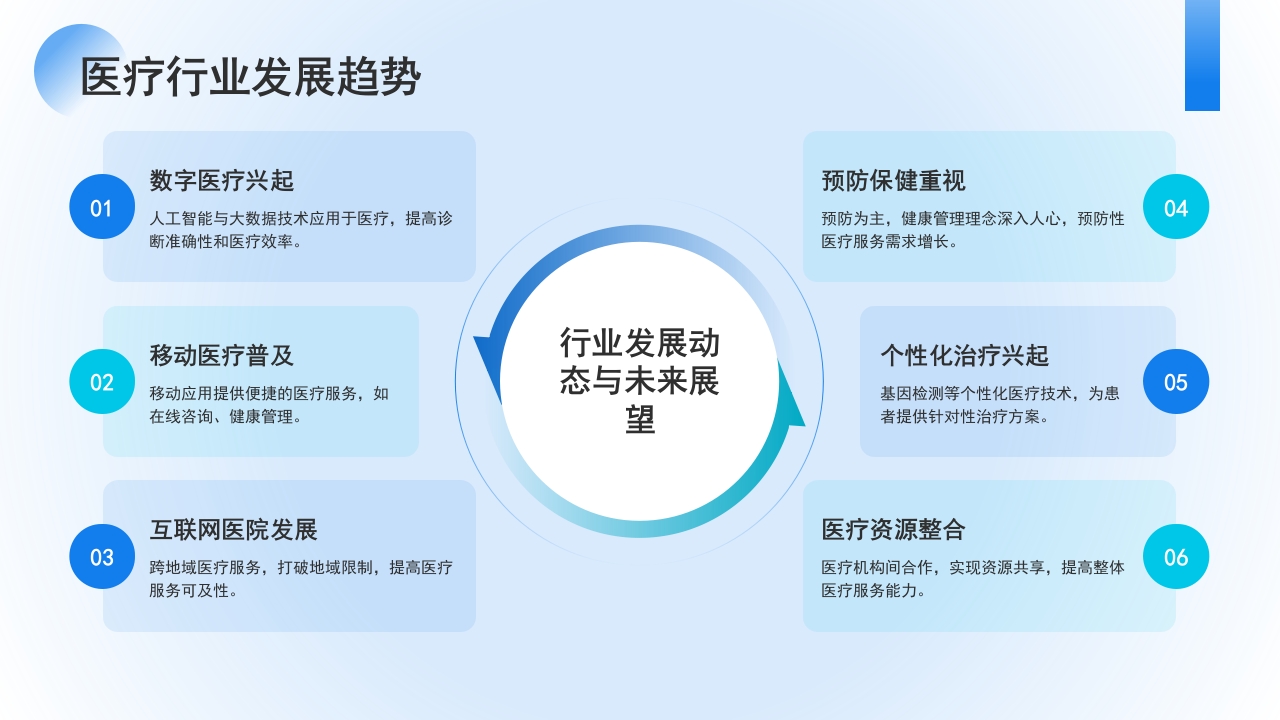 医疗行业发展趋势

01
数字医疗兴起
人工智能与大数据技术应用于医疗，提高诊断准确性和医疗效率。

02
移动医疗普及
移动应用提供便捷的医疗服务，如在线咨询、健康管理。

03
互联网医院发展
跨地域医疗服务，打破地域限制，提高医疗服务可及性。

行业发展动态与未来展望

04
预防保健重视
预防为主，健康管理理念深入人心，预防性医疗服务需求增长。

05
个性化治疗兴起
基因检测等个性化医疗技术，为患者提供针对性治疗方案。

06
医疗资源整合
医疗机构间合作，实现资源共享，提高整体医疗服务能力。